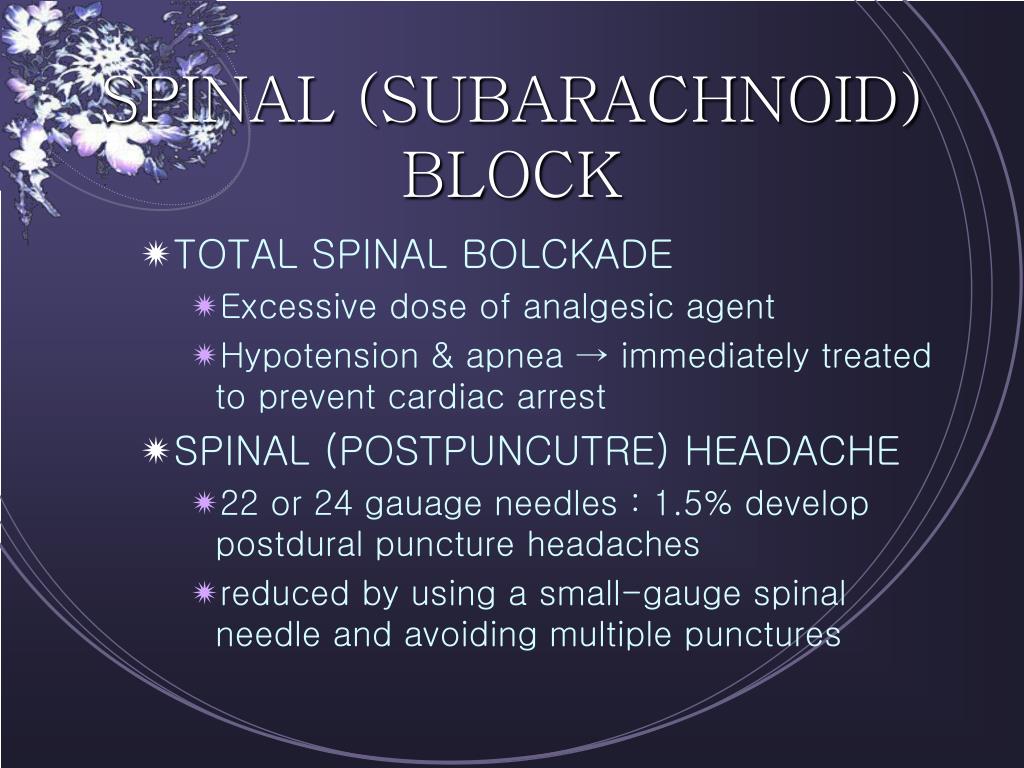 SPINAL (SUBARACHNOID) BLOCK

TOTAL SPINAL BOLCKADE

Excessive dose of analgesic agent

Hypotension & apnea → immediately treated to prevent cardiac arrest

SPINAL (POSTPUNCUTRE) HEADACHE

22 or 24 gauage needles : 1.5% develop postdural puncture headaches

reduced by using a small-gauge spinal needle and avoiding multiple punctures